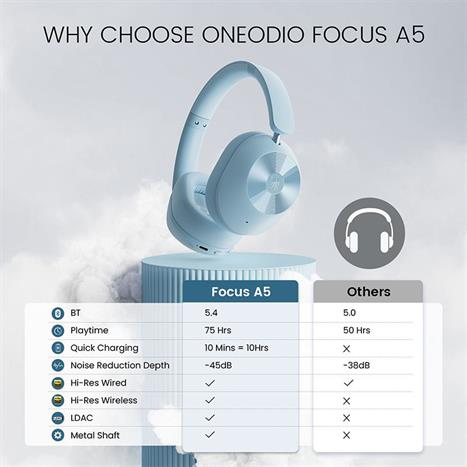 WHY CHOOSE ONEODIO FOCUS A5

| | Focus A5 | Others |
|---|---|---|
| BT | 5.4 | 5.0 |
| Playtime | 75 Hrs | 50 Hrs |
| Quick Charging | 10 Mins = 10Hrs | ✕ |
| Noise Reduction Depth | -45dB | -38dB |
| Hi-Res Wired | ✓ | ✓ |
| Hi-Res Wireless | ✓ | ✕ |
| LDAC | ✓ | ✕ |
| Metal Shaft | ✓ | ✕ |